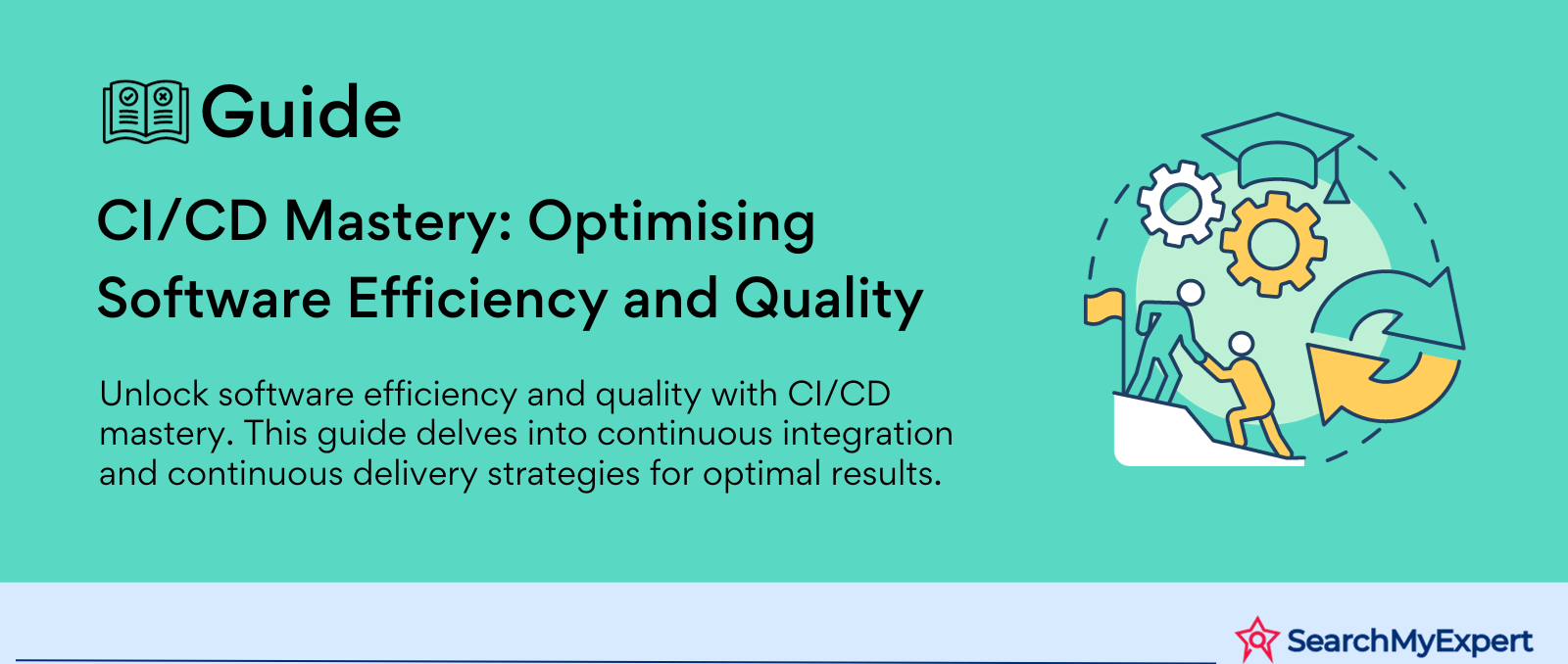 Guide

CI/CD Mastery: Optimising Software Efficiency and Quality

Unlock software efficiency and quality with CI/CD mastery. This guide delves into continuous integration and continuous delivery strategies for optimal results.

SearchMyExpert